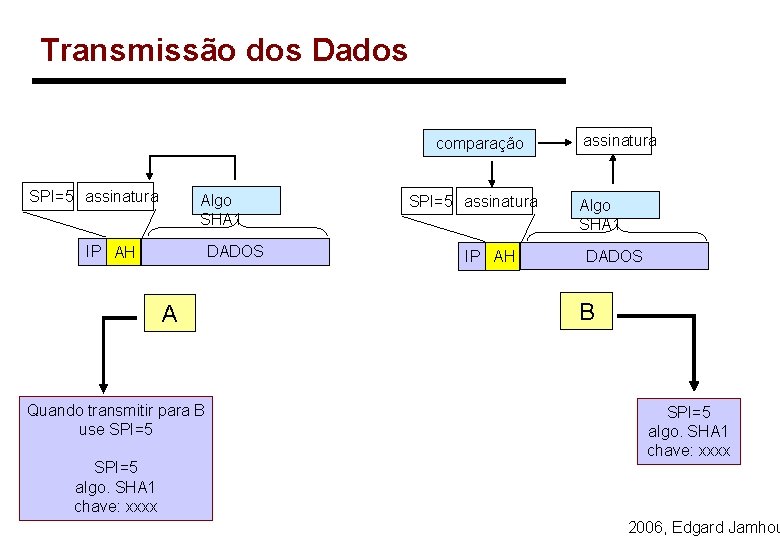 Transmissão dos Dados

SPI=5 assinatura

Algo SHA1

IP AH DADOS

A

Quando transmitir para B use SPI=5

SPI=5
algo. SHA1
chave: xxxx

comparação

assinatura

SPI=5 assinatura

Algo SHA1

IP AH DADOS

B

SPI=5
algo. SHA1
chave: xxxx

2006, Edgard Jamhou